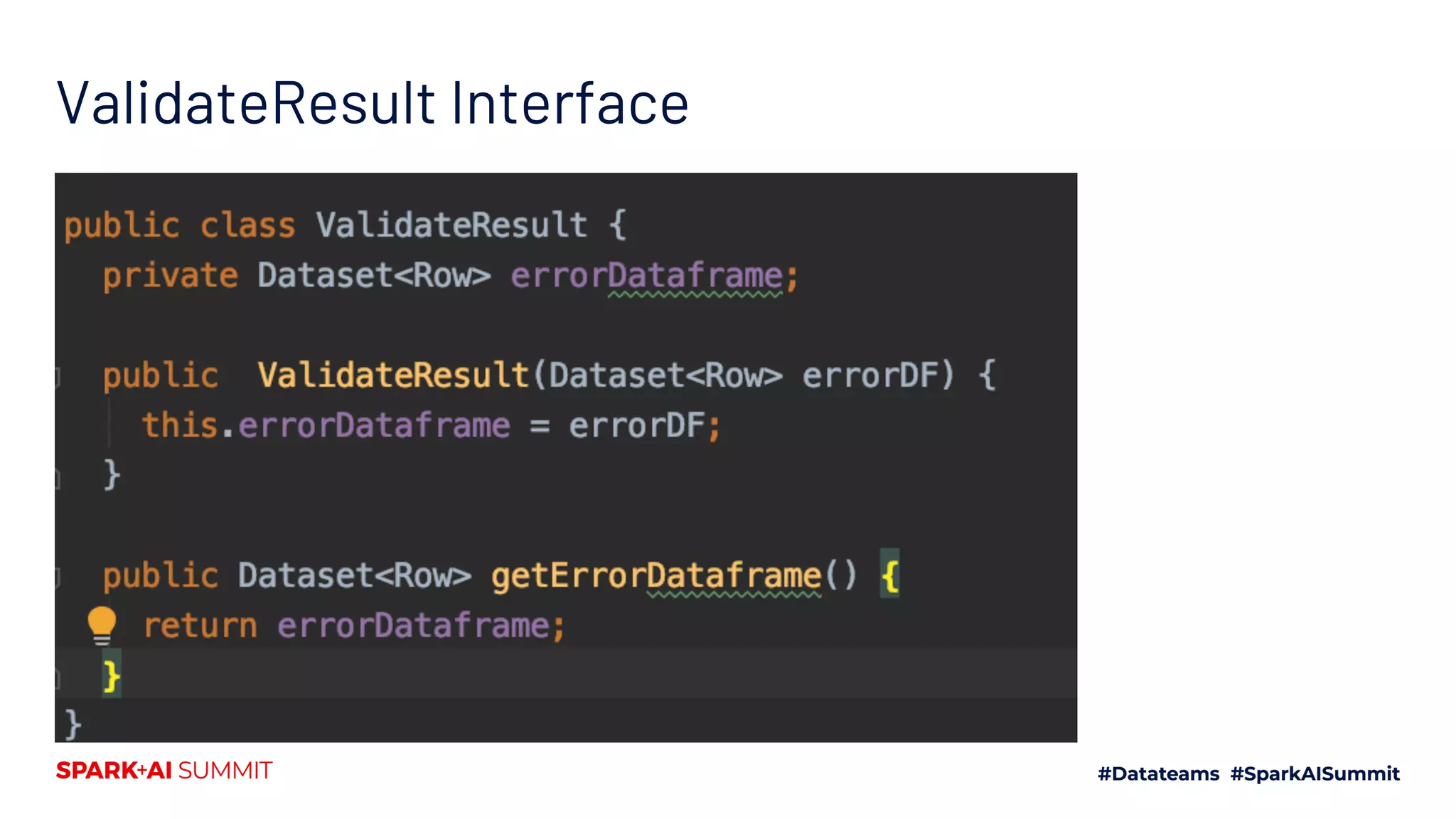 ValidateResult Interface

public class ValidateResult {
  private Dataset<Row> errorDataframe;

  public  ValidateResult(Dataset<Row> errorDF) {
    this.errorDataframe = errorDF;
  }

  public Dataset<Row> getErrorDataframe() {
    return errorDataframe;
  }
}

SPARK+AI SUMMIT

#Datateams #SparkAISummit